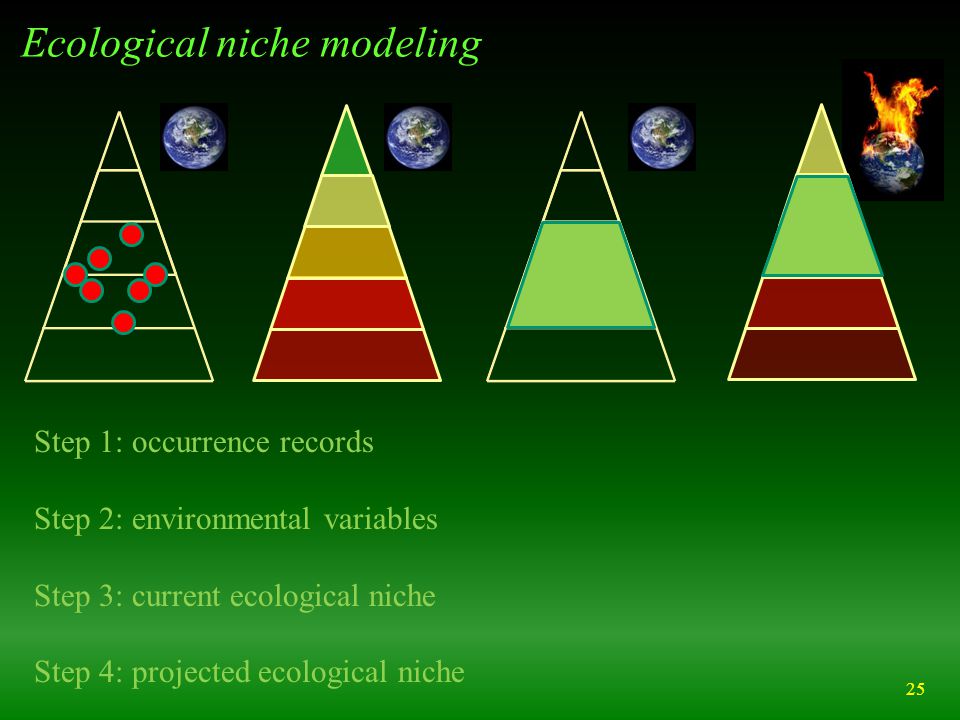 Ecological niche modeling

Step 1: occurrence records

Step 2: environmental variables

Step 3: current ecological niche

Step 4: projected ecological niche

25